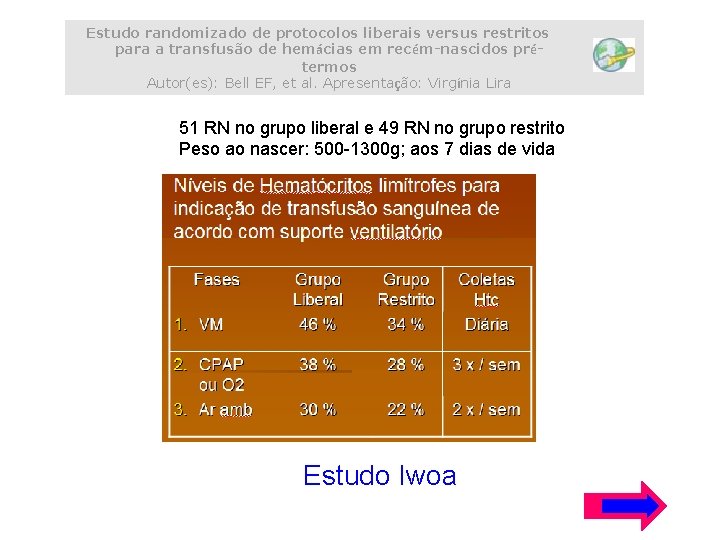 Estudo randomizado de protocolos liberais versus restritos para a transfusão de hemácias em recém-nascidos pré-termos
Autor(es): Bell EF, et al. Apresentação: Virgínia Lira

51 RN no grupo liberal e 49 RN no grupo restrito
Peso ao nascer: 500-1300g; aos 7 dias de vida

Níveis de Hematócritos limítrofes para indicação de transfusão sanguínea de acordo com suporte ventilatório

| Fases | Grupo Liberal | Grupo Restrito | Coletas Htc |
|---|---|---|---|
| 1. VM | 46 % | 34 % | Diária |
| 2. CPAP ou O2 | 38 % | 28 % | 3 x / sem |
| 3. Ar amb | 30 % | 22 % | 2 x / sem |

Estudo Iwoa